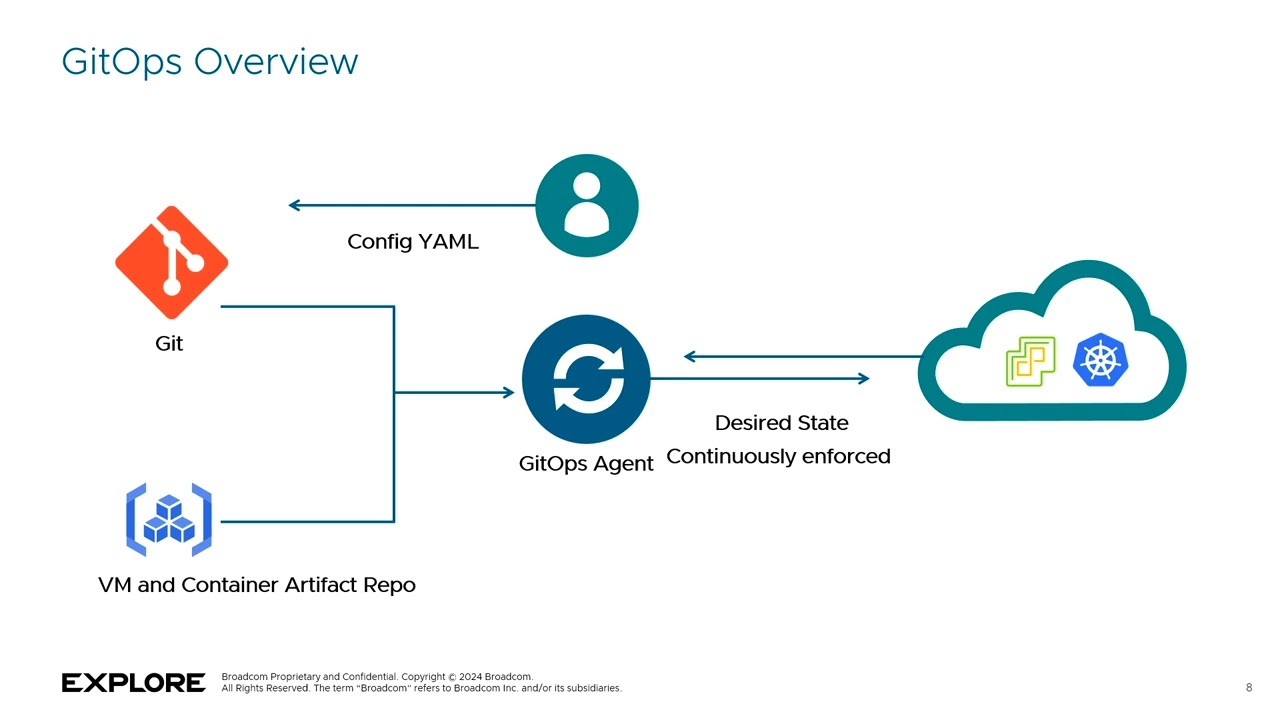 GitOps Overview

Config YAML

Git

GitOps Agent

Desired State
Continuously enforced

VM and Container Artifact Repo

EXPLORE

Broadcom Proprietary and Confidential. Copyright © 2024 Broadcom. All Rights Reserved. The term "Broadcom" refers to Broadcom Inc. and/or its subsidiaries.

8